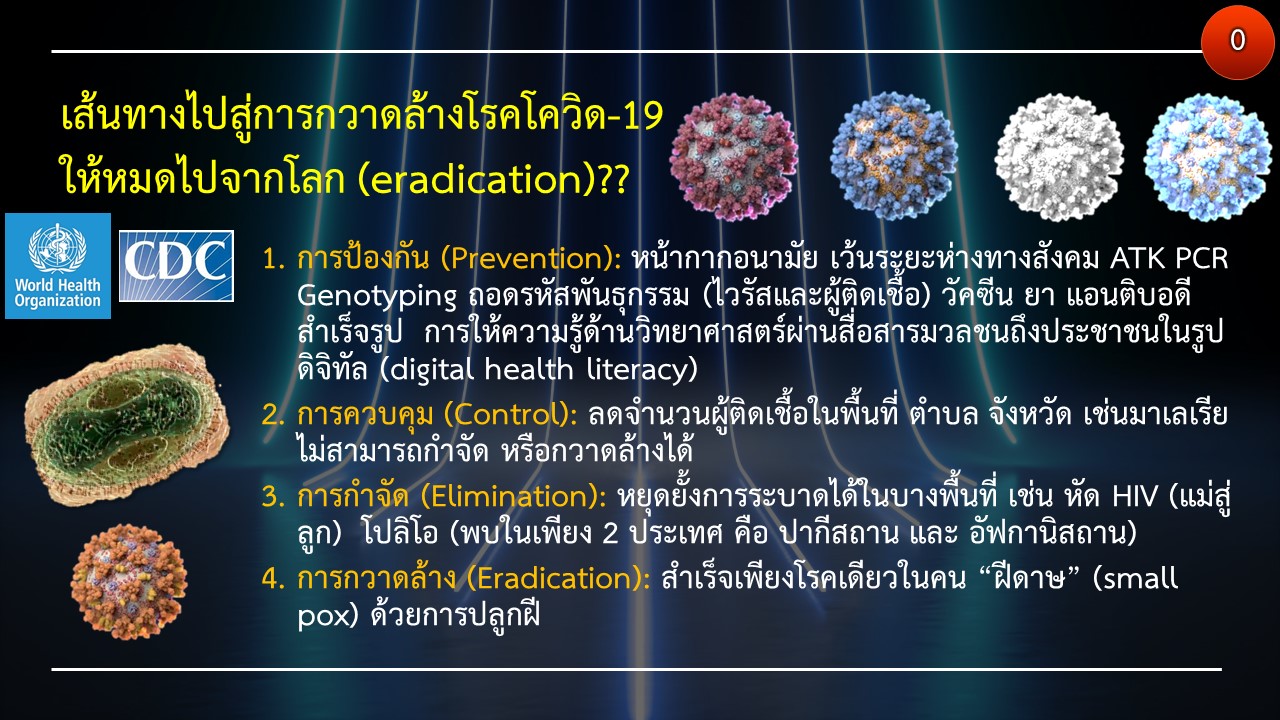 0

เส้นทางไปสู่การกวาดล้างโรคโควิด-19 ให้หมดไปจากโลก (eradication)??

World Health Organization

CDC

1. การป้องกัน (Prevention): หน้ากากอนามัย เว้นระยะห่างทางสังคม ATK PCR Genotyping ถอดรหัสพันธุกรรม (ไวรัสและผู้ติดเชื้อ) วัคซีน ยา แอนติบอดีสำเร็จรูป การให้ความรู้ด้านวิทยาศาสตร์ผ่านสื่อสารมวลชนถึงประชาชนในรูปดิจิทัล (digital health literacy)

2. การควบคุม (Control): ลดจำนวนผู้ติดเชื้อในพื้นที่ ตำบล จังหวัด เช่นมาเลเรีย ไม่สามารถกำจัด หรือกวาดล้างได้

3. การกำจัด (Elimination): หยุดยั้งการระบาดได้ในบางพื้นที่ เช่น หัด HIV (แม่สู่ลูก) โปลิโอ (พบในเพียง 2 ประเทศ คือ ปากีสถาน และ อัฟกานิสถาน)

4. การกวาดล้าง (Eradication): สำเร็จเพียงโรคเดียวในคน “ฝีดาษ” (small pox) ด้วยการปลูกฝี